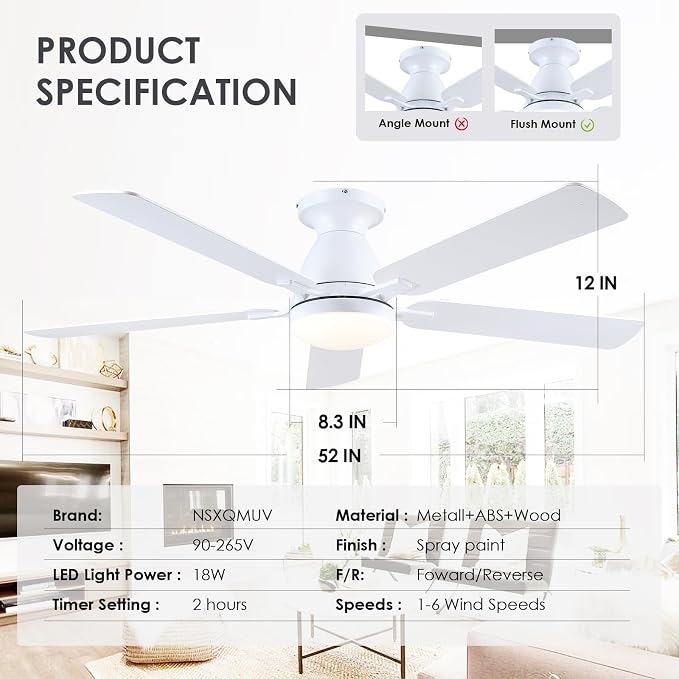 PRODUCT SPECIFICATION

Angle Mount

Flush Mount

12 IN

8.3 IN

52 IN

| Brand: | NSXQMUV | Material : | Metall+ABS+Wood |
|---|---|---|---|
| Voltage : | 90-265V | Finish : | Spray paint |
| LED Light Power : | 18W | F/R: | Foward/Reverse |
| Timer Setting : | 2 hours | Speeds : | 1-6 Wind Speeds |